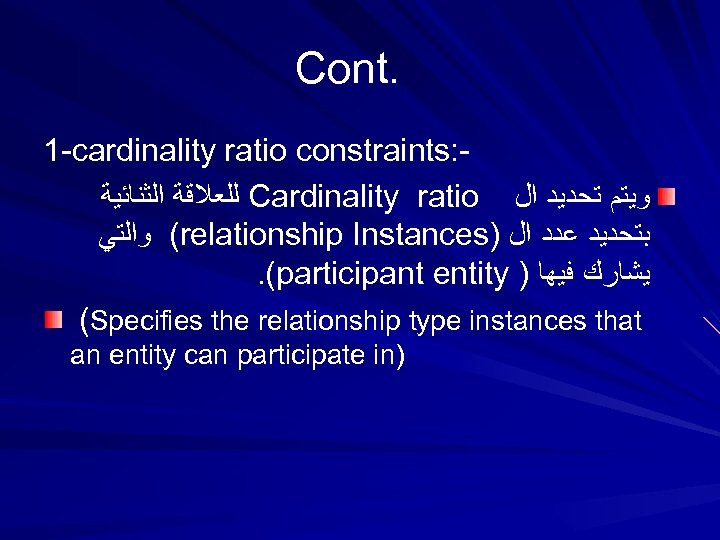 Cont.

1-cardinality ratio constraints:-

ويتم تحديد ال Cardinality ratio للعلاقة الثنائية بتحديد عدد ال (relationship Instances) والتي يشارك فيها ( participant entity).

(Specifies the relationship type instances that an entity can participate in)